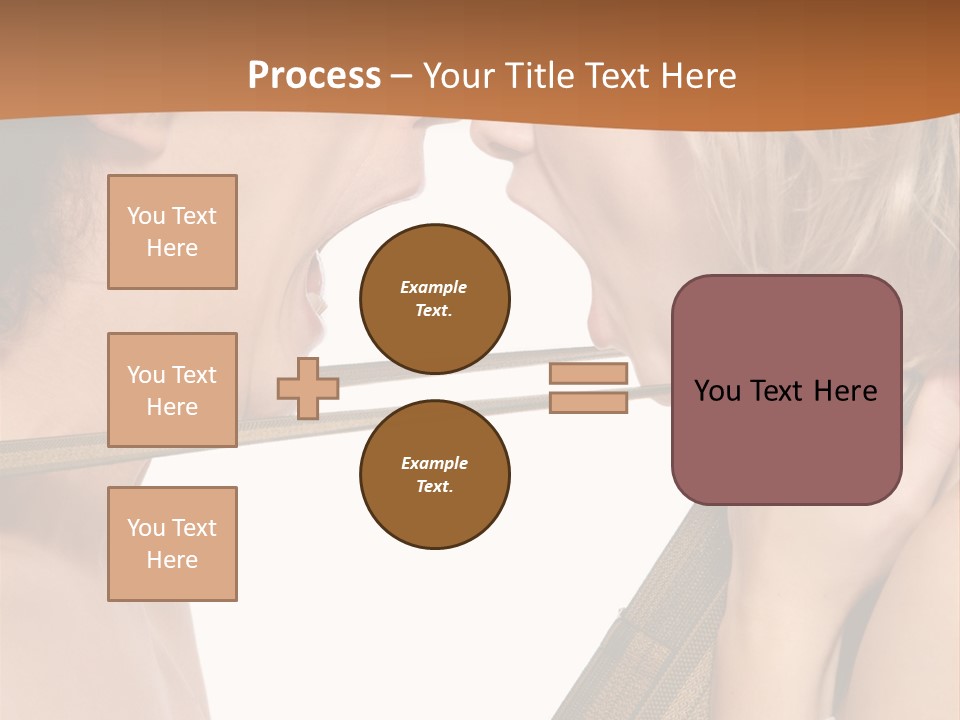 Process – Your Title Text Here

You Text Here

You Text Here

You Text Here

Example Text.

Example Text.

You Text Here